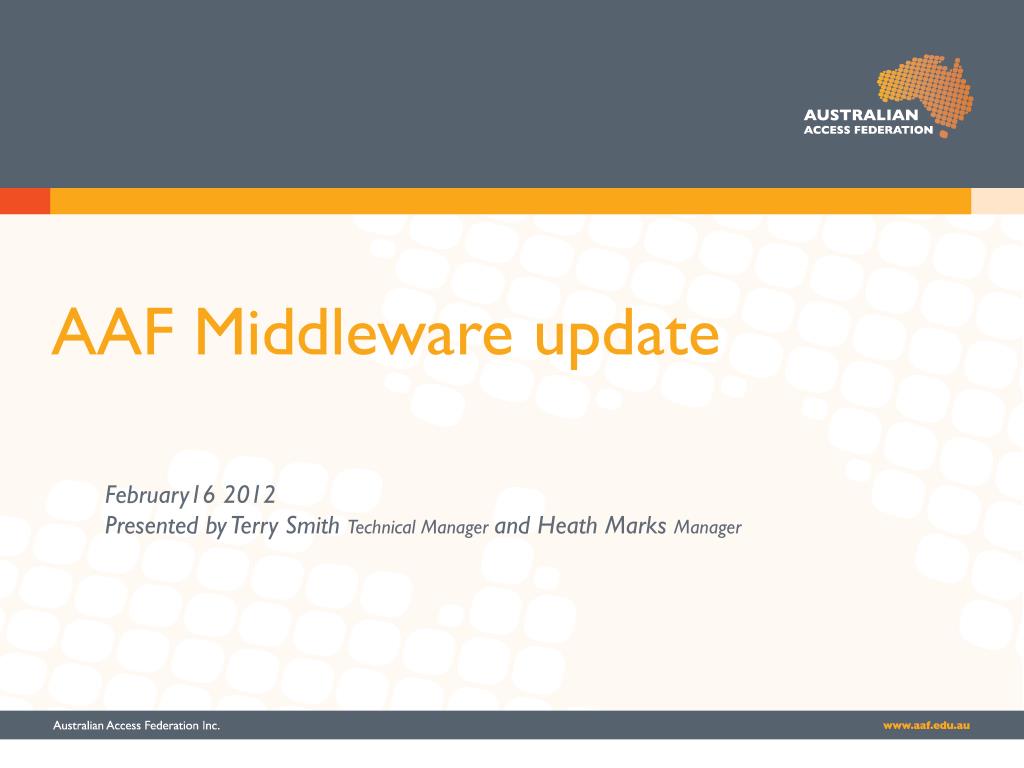 AUSTRALIAN ACCESS FEDERATION

AAF Middleware update

February16 2012
Presented by Terry Smith Technical Manager and Heath Marks Manager

Australian Access Federation Inc.

www.aaf.edu.au